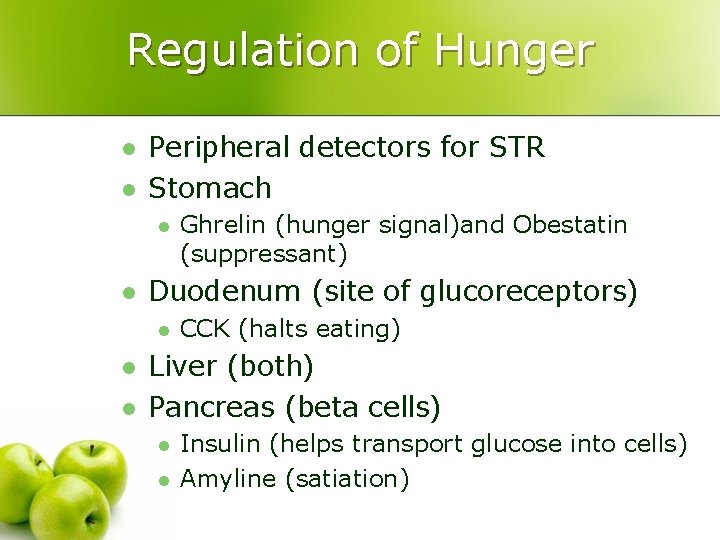 Regulation of Hunger

- Peripheral detectors for STR
- Stomach
  - Ghrelin (hunger signal)and Obestatin (suppressant)
- Duodenum (site of glucoreceptors)
  - CCK (halts eating)
- Liver (both)
- Pancreas (beta cells)
  - Insulin (helps transport glucose into cells)
  - Amyline (satiation)